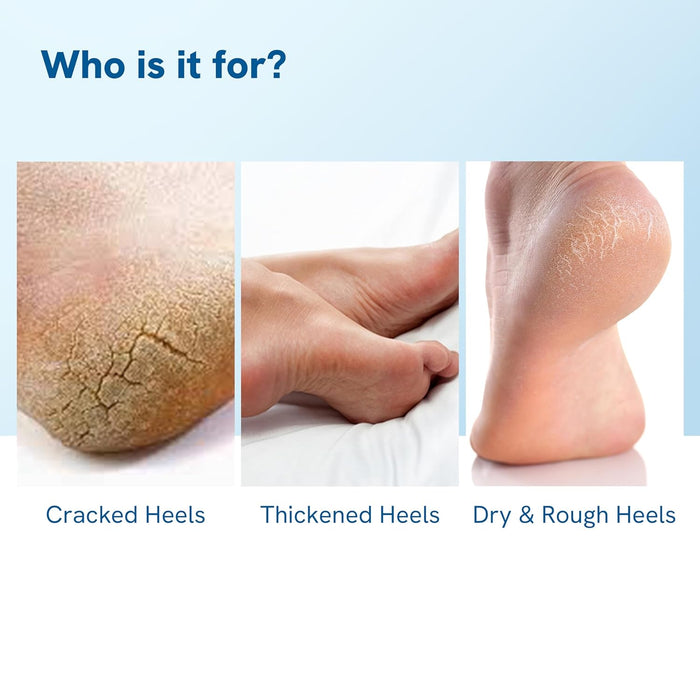 Who is it for?

Cracked Heels

Thickened Heels

Dry & Rough Heels